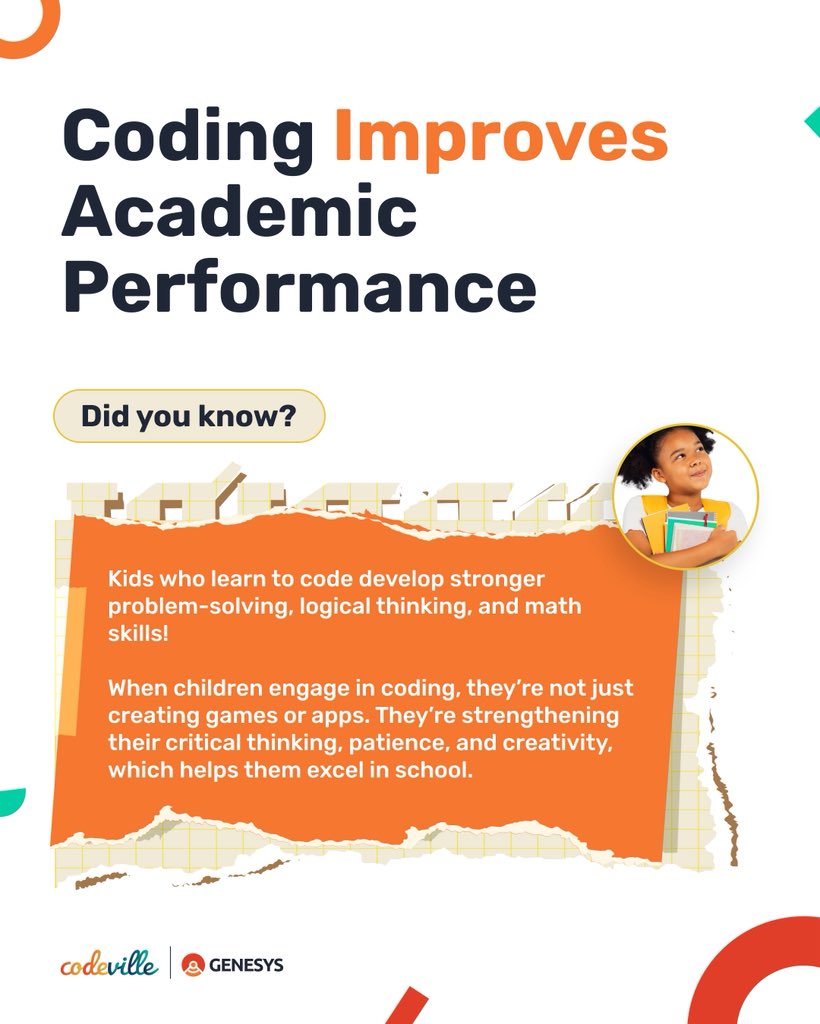 Coding Improves Academic Performance

Did you know?

Kids who learn to code develop stronger problem-solving, logical thinking, and math skills!

When children engage in coding, they're not just creating games or apps. They're strengthening their critical thinking, patience, and creativity, which helps them excel in school.

codeville | GENESYS